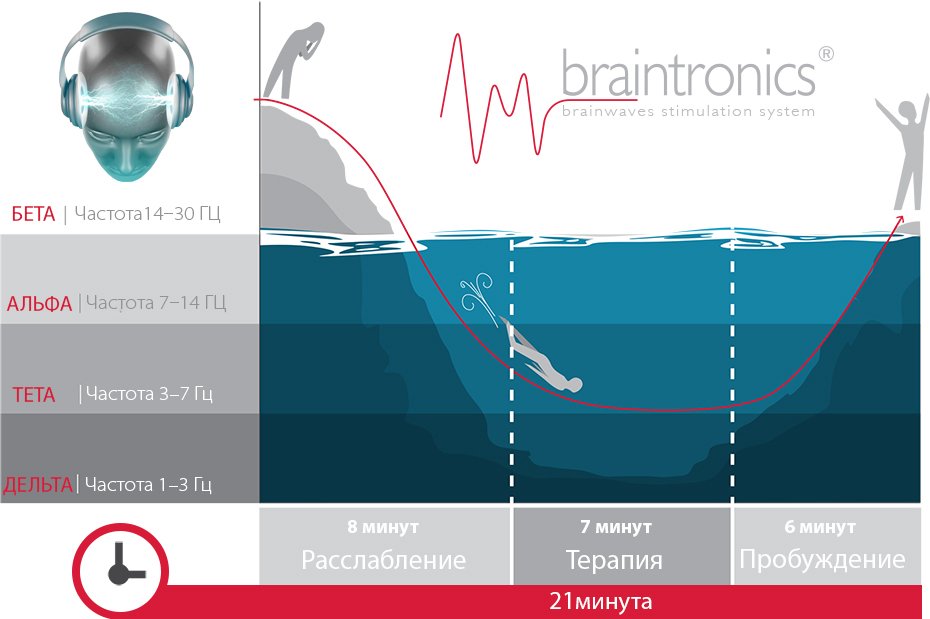 braintronics®
brainwaves stimulation system

БЕТА | Частота14–30 ГЦ

АЛЬФА | Частота 7–14 ГЦ

ТЕТА | Частота 3–7 Гц

ДЕЛЬТА | Частота 1–3 Гц

8 минут
Расслабление

7 минут
Терапия

6 минут
Пробуждение

21минута